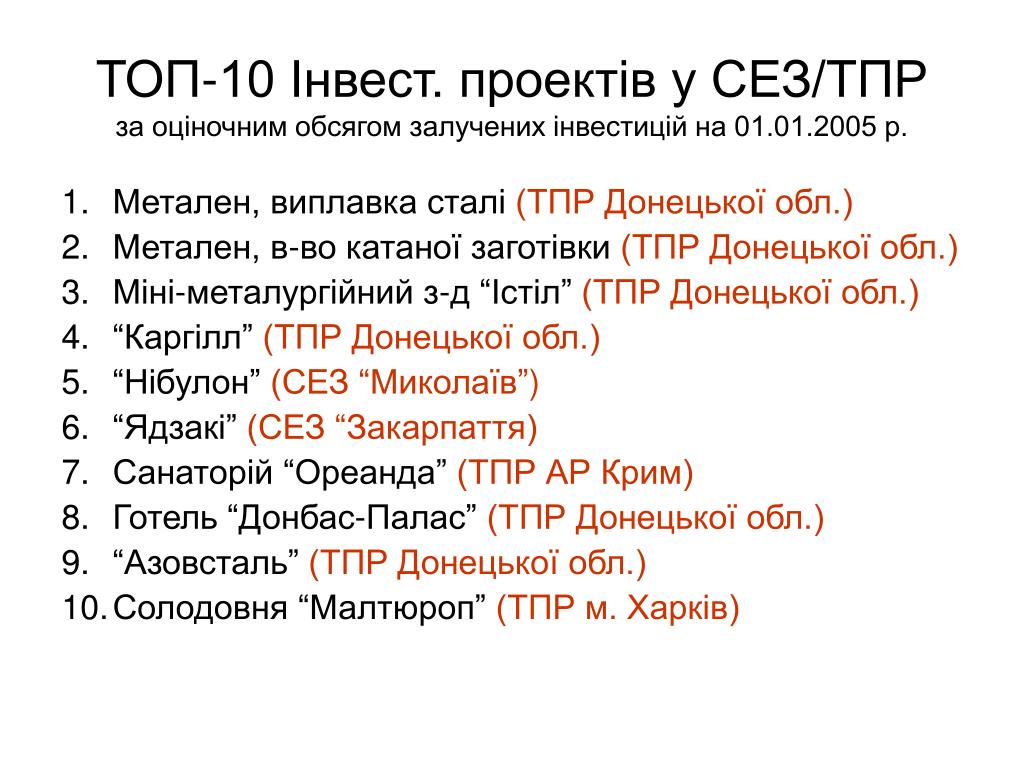 ТОП-10 Інвест. проектів у СЕЗ/ТПР
за оціночним обсягом залучених інвестицій на 01.01.2005 р.

1. Метален, виплавка сталі (ТПР Донецької обл.)
2. Метален, в-во катаної заготівки (ТПР Донецької обл.)
3. Міні-металургійний з-д “Істіл” (ТПР Донецької обл.)
4. “Каргілл” (ТПР Донецької обл.)
5. “Нібулон” (СЕЗ “Миколаїв”)
6. “Ядзакі” (СЕЗ “Закарпаття)
7. Санаторій “Ореанда” (ТПР АР Крим)
8. Готель “Донбас-Палас” (ТПР Донецької обл.)
9. “Азовсталь” (ТПР Донецької обл.)
10. Солодовня “Малтюроп” (ТПР м. Харків)